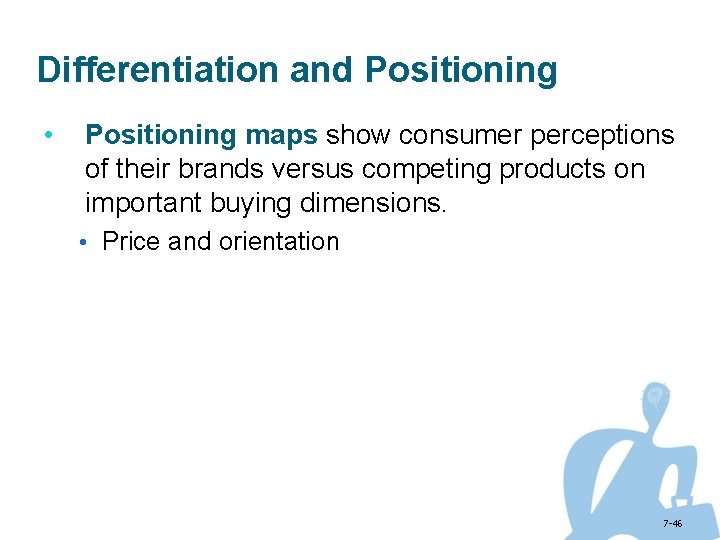 Differentiation and Positioning

• Positioning maps show consumer perceptions of their brands versus competing products on important buying dimensions.

• Price and orientation

7-46